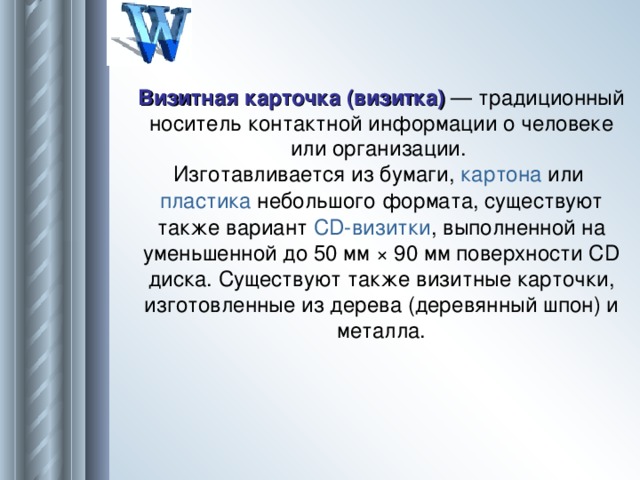 W

Визитная карточка (визитка) — традиционный носитель контактной информации о человеке или организации.
Изготавливается из бумаги, картона или пластика небольшого формата, существуют также вариант CD-визитки, выполненной на уменьшенной до 50 мм × 90 мм поверхности CD диска. Существуют также визитные карточки, изготовленные из дерева (деревянный шпон) и металла.